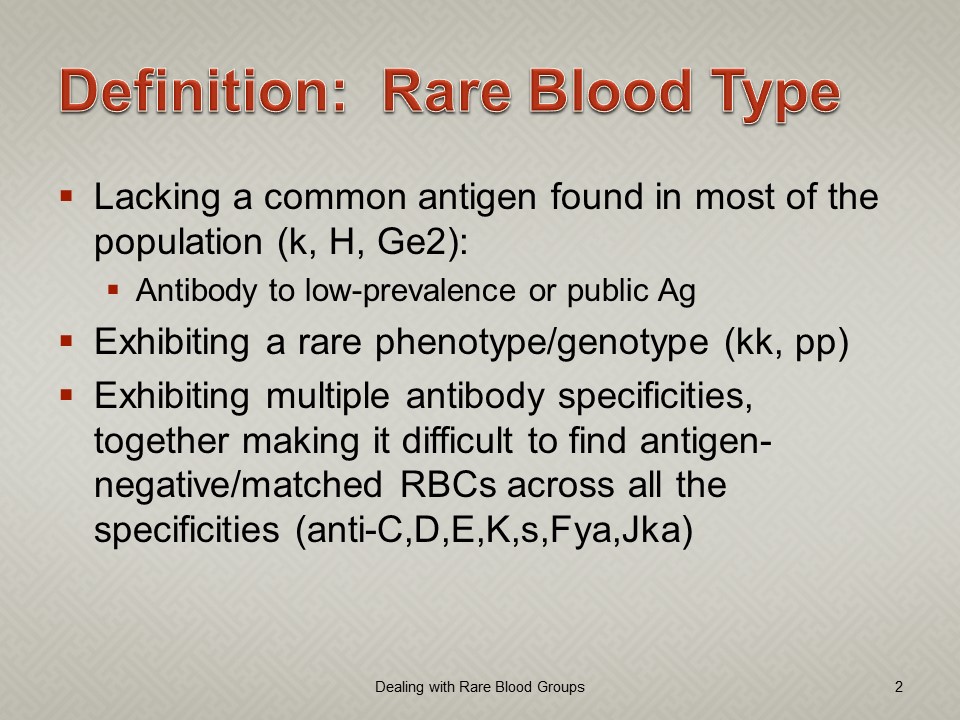 Definition: Rare Blood Type

▪ Lacking a common antigen found in most of the population (k, H, Ge2):
 ▪ Antibody to low-prevalence or public Ag
▪ Exhibiting a rare phenotype/genotype (kk, pp)
▪ Exhibiting multiple antibody specificities, together making it difficult to find antigen-negative/matched RBCs across all the specificities (anti-C,D,E,K,s,Fya,Jka)

Dealing with Rare Blood Groups

2